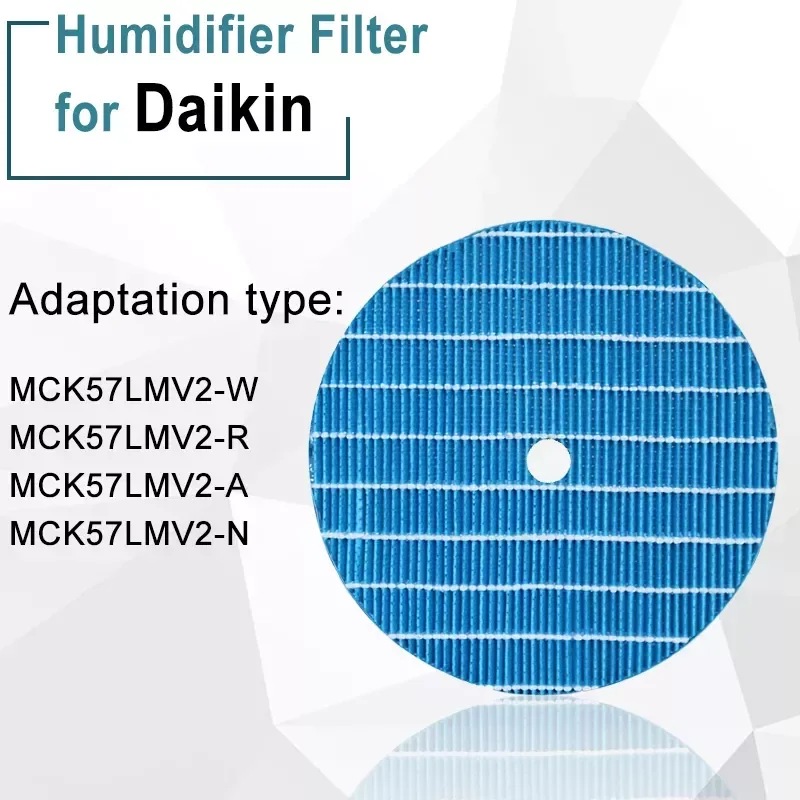 Humidifier Filter
for Daikin

Adaptation type:

MCK57LMV2-W
MCK57LMV2-R
MCK57LMV2-A
MCK57LMV2-N